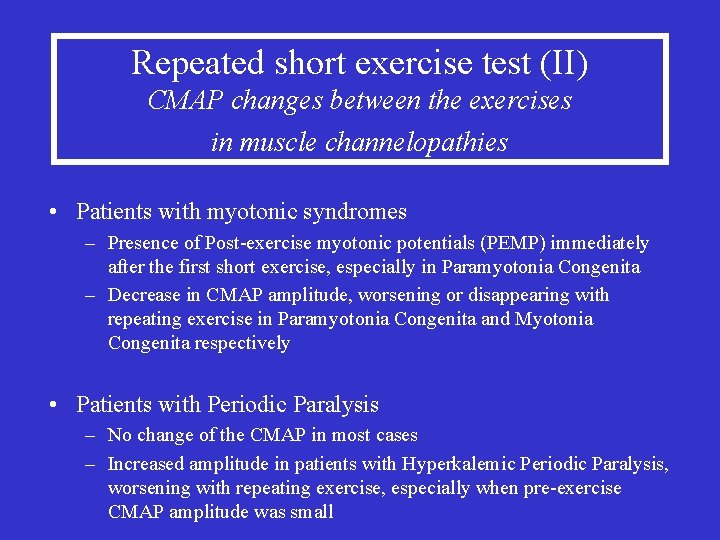 Repeated short exercise test (II)
CMAP changes between the exercises in muscle channelopathies

• Patients with myotonic syndromes
– Presence of Post-exercise myotonic potentials (PEMP) immediately after the first short exercise, especially in Paramyotonia Congenita
– Decrease in CMAP amplitude, worsening or disappearing with repeating exercise in Paramyotonia Congenita and Myotonia Congenita respectively

• Patients with Periodic Paralysis
– No change of the CMAP in most cases
– Increased amplitude in patients with Hyperkalemic Periodic Paralysis, worsening with repeating exercise, especially when pre-exercise CMAP amplitude was small